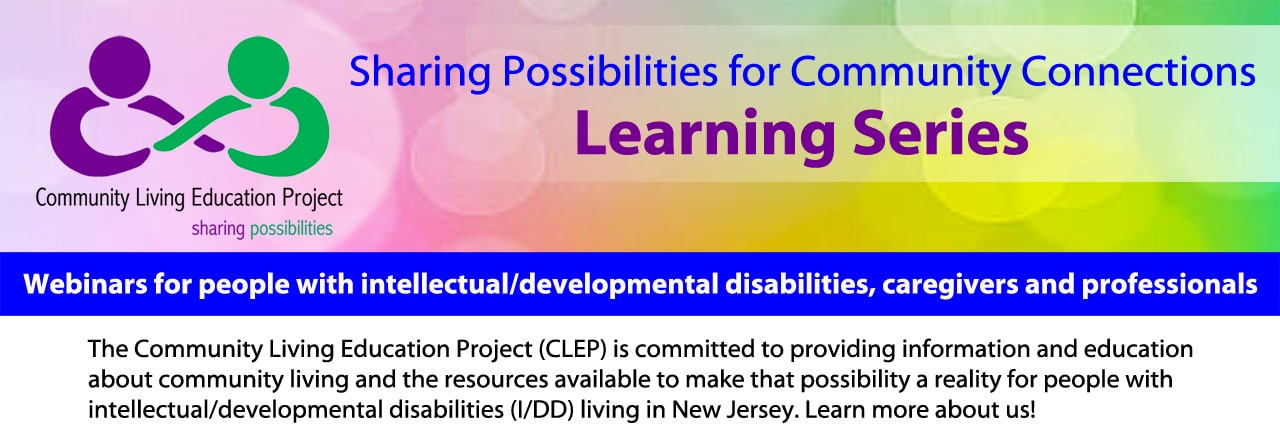 Community Living Education Project
sharing possibilities

Sharing Possibilities for Community Connections
Learning Series

Webinars for people with intellectual/developmental disabilities, caregivers and professionals

The Community Living Education Project (CLEP) is committed to providing information and education about community living and the resources available to make that possibility a reality for people with intellectual/developmental disabilities (I/DD) living in New Jersey. Learn more about us!